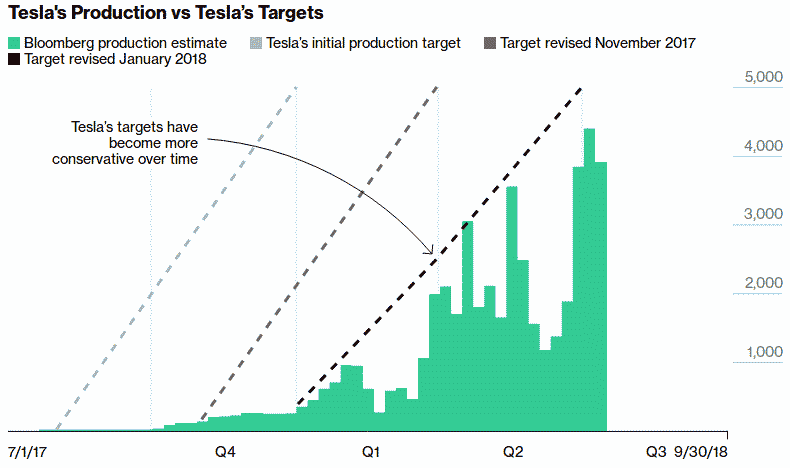 Tesla's Production vs Tesla's Targets

Bloomberg production estimate
Tesla's initial production target
Target revised November 2017
Target revised January 2018

Tesla's targets have become more conservative over time

5,000
4,000
3,000
2,000
1,000

7/1/17
Q4
Q1
Q2
Q3
9/30/18